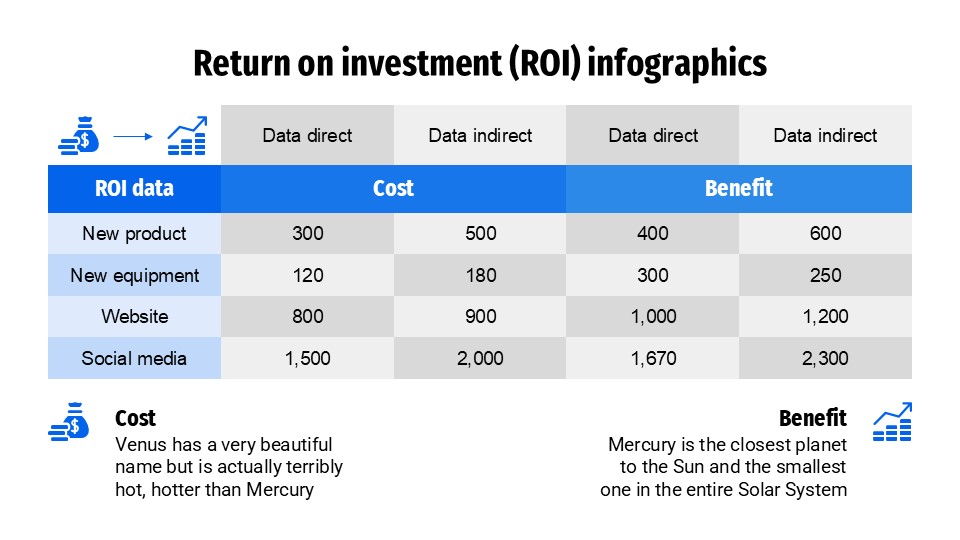 Return on investment (ROI) infographics

| | Data direct | Data indirect | Data direct | Data indirect |
|---|---|---|---|---|
| ROI data | Cost | | Benefit | |
| New product | 300 | 500 | 400 | 600 |
| New equipment | 120 | 180 | 300 | 250 |
| Website | 800 | 900 | 1,000 | 1,200 |
| Social media | 1,500 | 2,000 | 1,670 | 2,300 |

Cost
Venus has a very beautiful name but is actually terribly hot, hotter than Mercury

Benefit
Mercury is the closest planet to the Sun and the smallest one in the entire Solar System